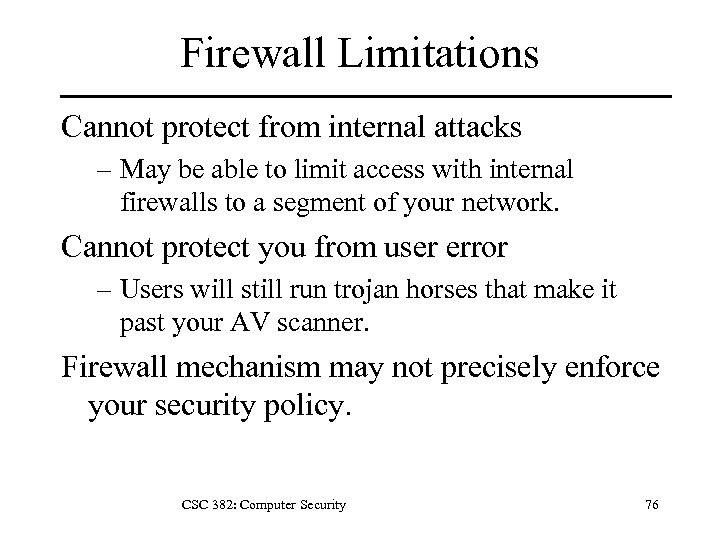 Firewall Limitations

Cannot protect from internal attacks

– May be able to limit access with internal firewalls to a segment of your network.

Cannot protect you from user error

– Users will still run trojan horses that make it past your AV scanner.

Firewall mechanism may not precisely enforce your security policy.

CSC 382: Computer Security

76